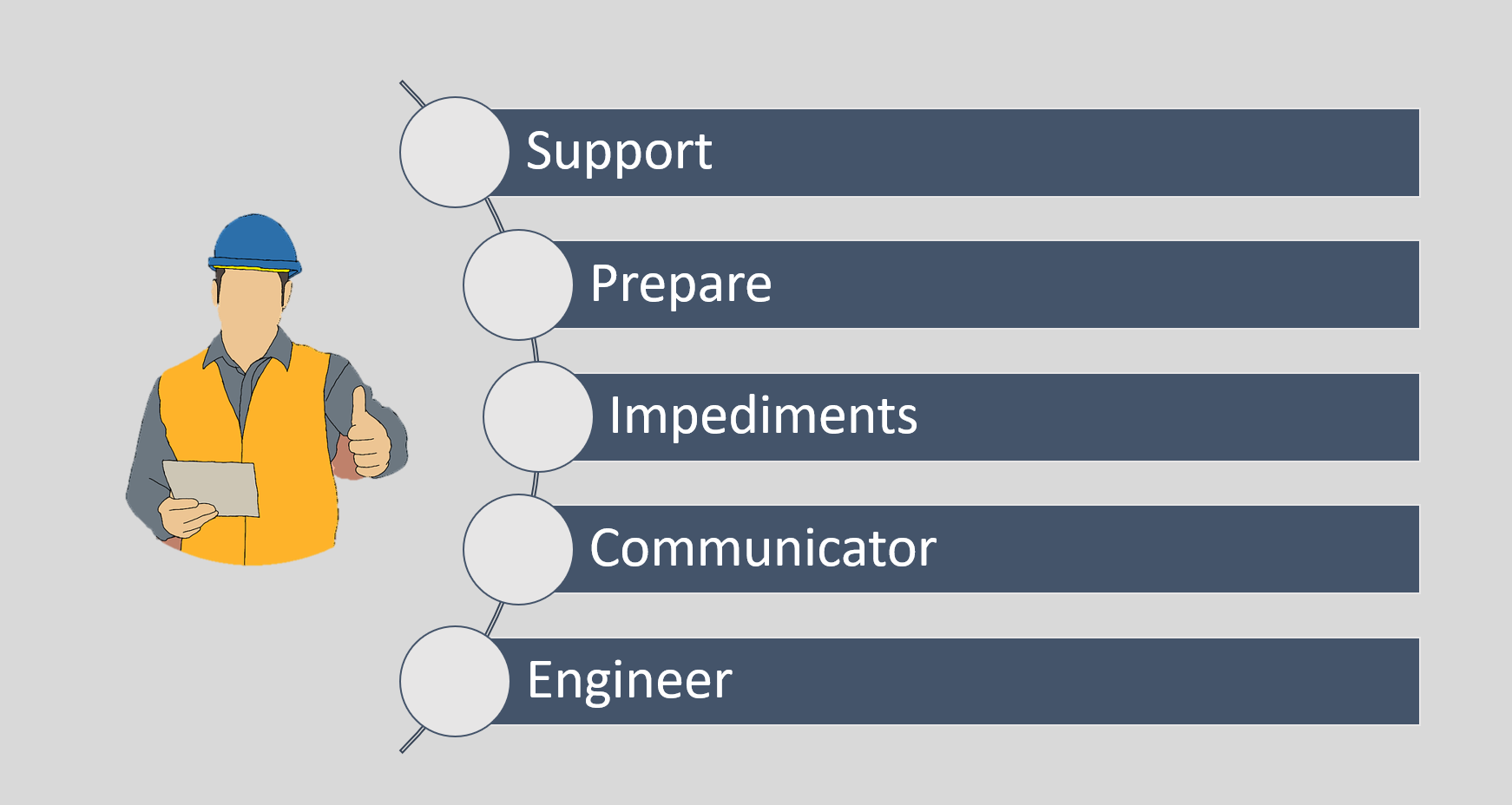 Support

Prepare

Impediments

Communicator

Engineer